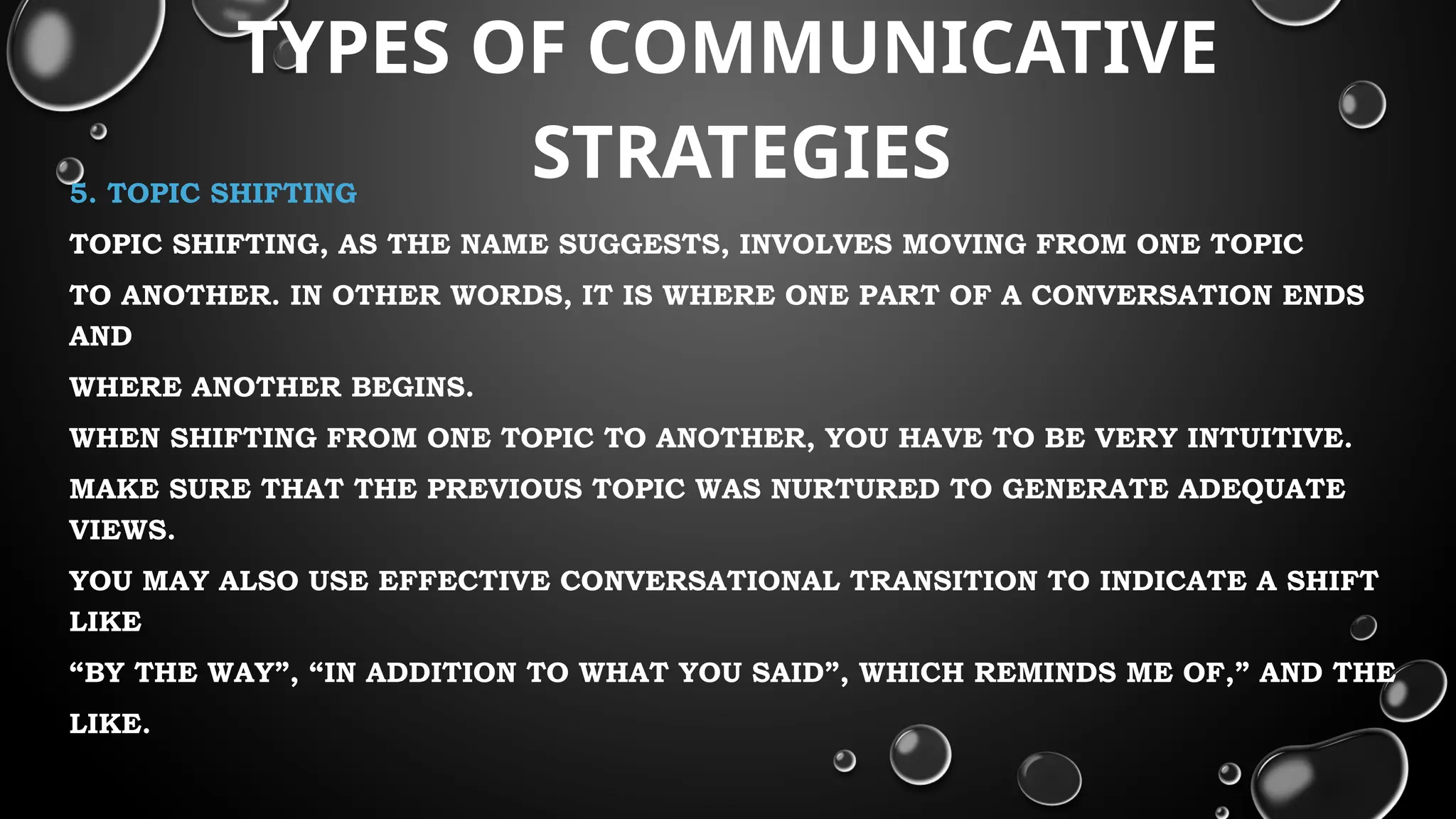 TYPES OF COMMUNICATIVE STRATEGIES

5. TOPIC SHIFTING

TOPIC SHIFTING, AS THE NAME SUGGESTS, INVOLVES MOVING FROM ONE TOPIC

TO ANOTHER. IN OTHER WORDS, IT IS WHERE ONE PART OF A CONVERSATION ENDS AND

WHERE ANOTHER BEGINS.

WHEN SHIFTING FROM ONE TOPIC TO ANOTHER, YOU HAVE TO BE VERY INTUITIVE.

MAKE SURE THAT THE PREVIOUS TOPIC WAS NURTURED TO GENERATE ADEQUATE VIEWS.

YOU MAY ALSO USE EFFECTIVE CONVERSATIONAL TRANSITION TO INDICATE A SHIFT LIKE

“BY THE WAY”, “IN ADDITION TO WHAT YOU SAID”, WHICH REMINDS ME OF,” AND THE LIKE.